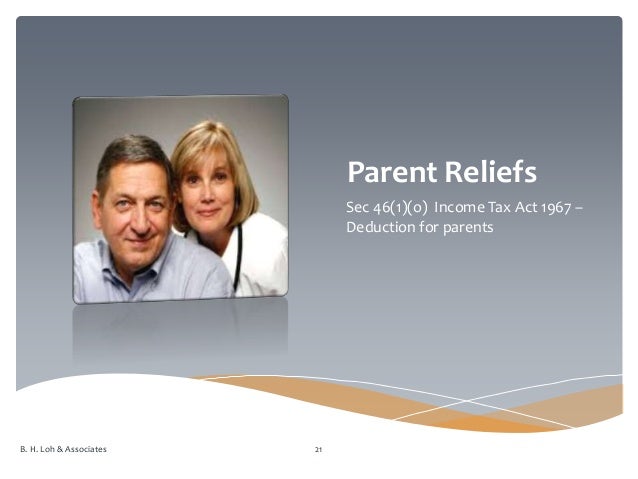 Parent Reliefs

Sec 46(1)(o) Income Tax Act 1967 – Deduction for parents

B. H. Loh & Associates

21